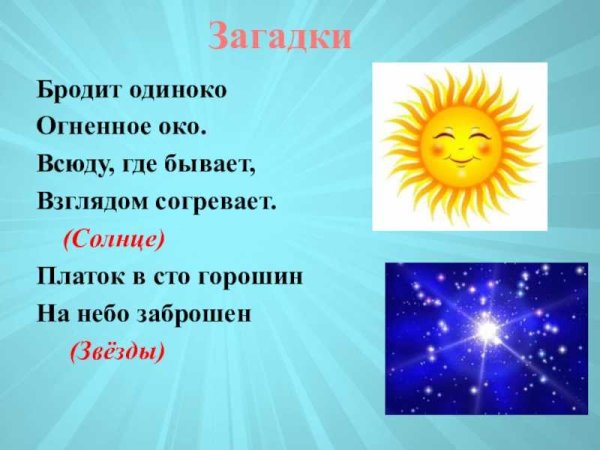 Загадки

Бродит одиноко
Огненное око.
Всюду, где бывает,
Взглядом согревает.
(Солнце)

Платок в сто горошин
На небо заброшен
(Звёзды)